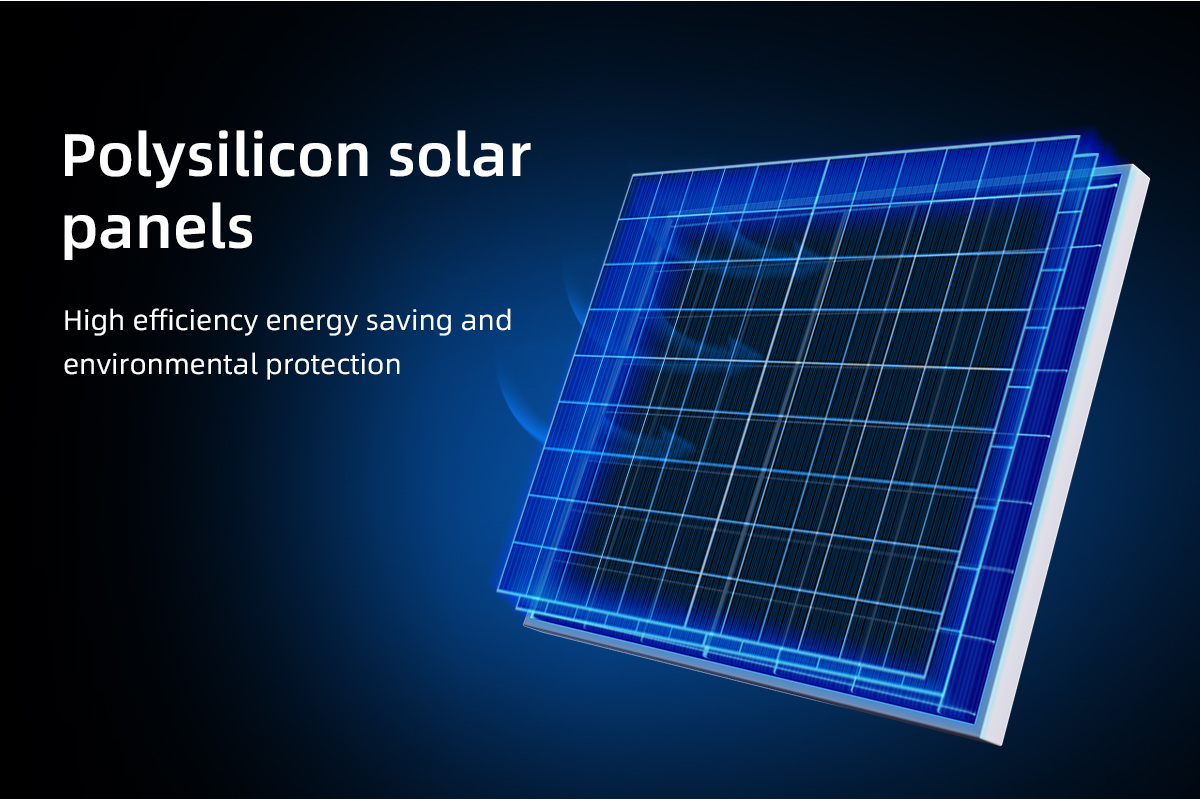 Polysilicon solar panels

High efficiency energy saving and environmental protection